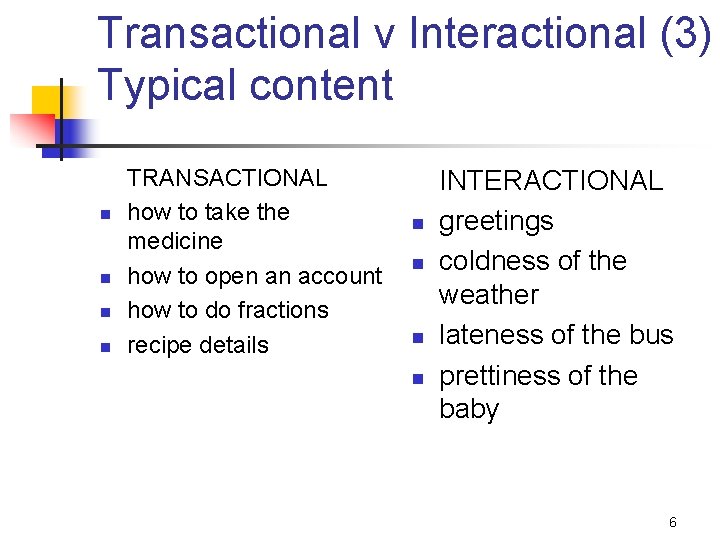 Transactional v Interactional (3) Typical content

TRANSACTIONAL
- how to take the medicine
- how to open an account
- how to do fractions
- recipe details

INTERACTIONAL
- greetings
- coldness of the weather
- lateness of the bus
- prettiness of the baby

6